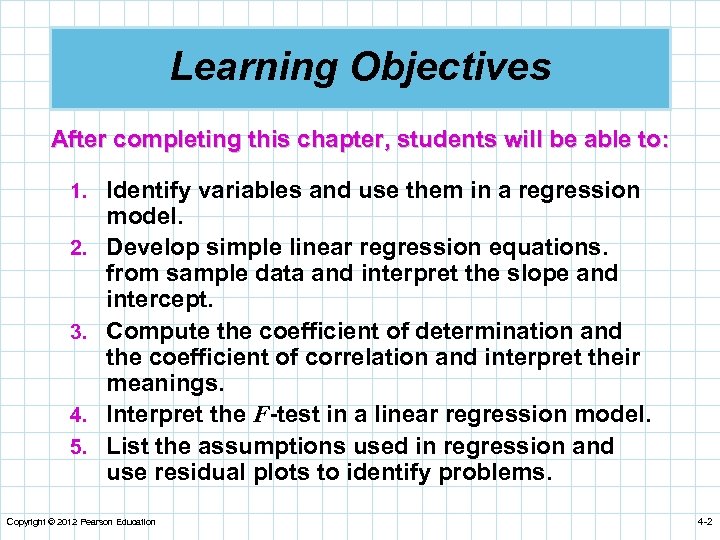 Learning Objectives

After completing this chapter, students will be able to:

1. Identify variables and use them in a regression model.
2. Develop simple linear regression equations. from sample data and interpret the slope and intercept.
3. Compute the coefficient of determination and the coefficient of correlation and interpret their meanings.
4. Interpret the $F$-test in a linear regression model.
5. List the assumptions used in regression and use residual plots to identify problems.

Copyright © 2012 Pearson Education

4-2